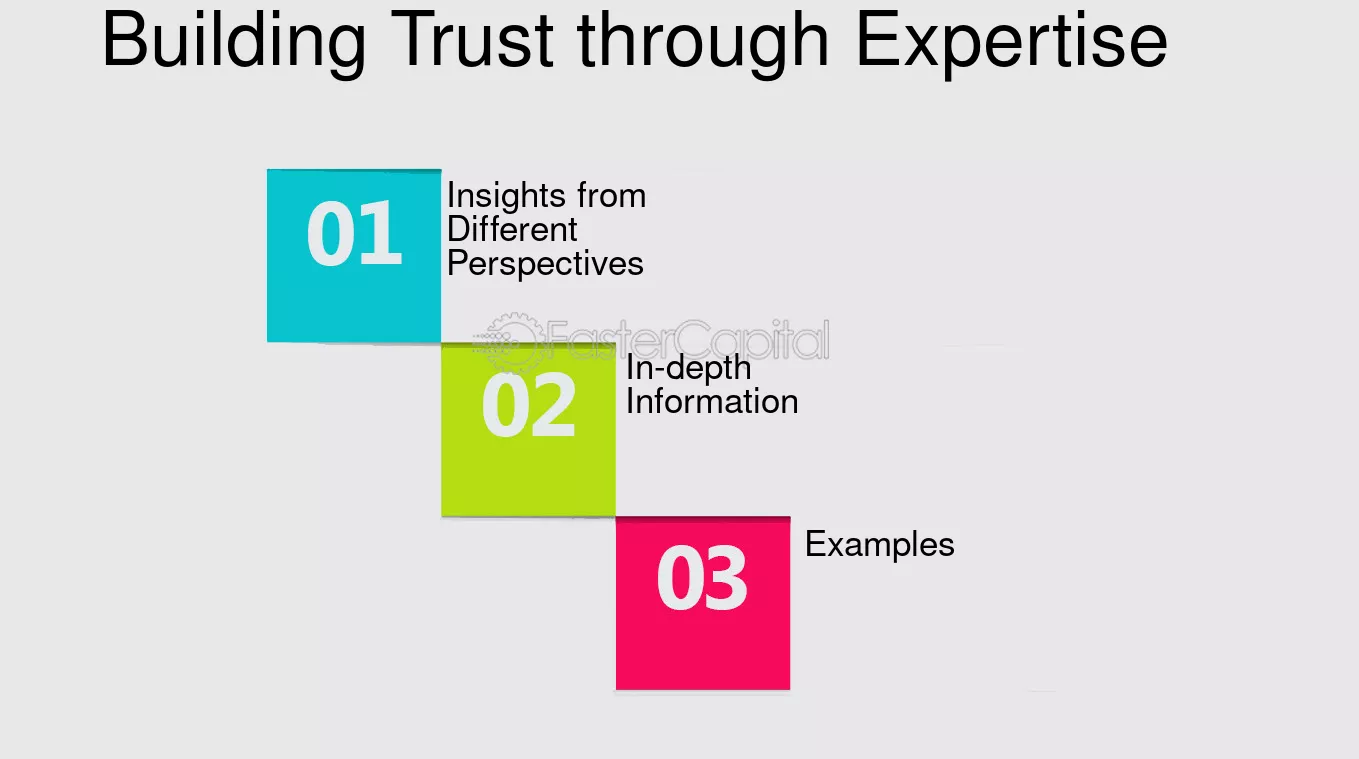 Building Trust through Expertise

01
Insights from Different Perspectives

FasterCapital

02
In-depth Information

03
Examples